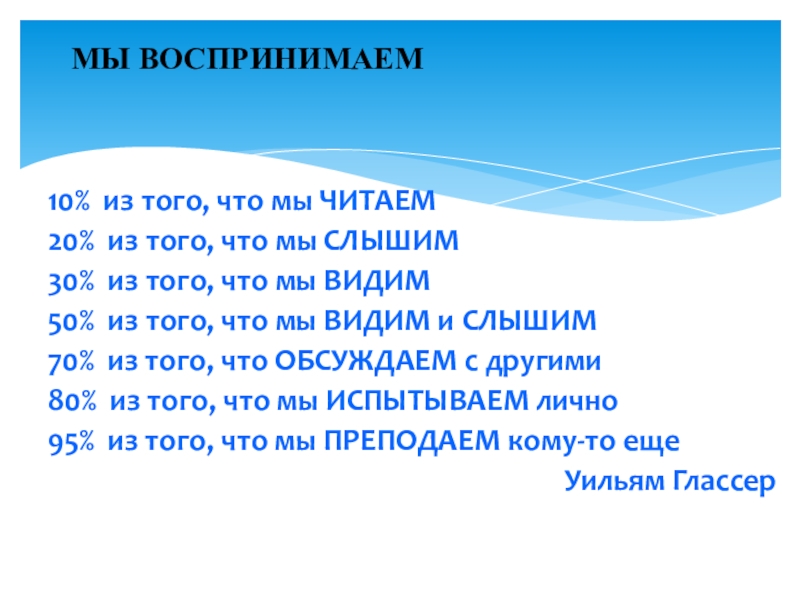 МЫ ВОСПРИНИМАЕМ

10% из того, что мы ЧИТАЕМ
20% из того, что мы СЛЫШИМ
30% из того, что мы ВИДИМ
50% из того, что мы ВИДИМ и СЛЫШИМ
70% из того, что ОБСУЖДАЕМ с другими
80% из того, что мы ИСПЫТЫВАЕМ лично
95% из того, что мы ПРЕПОДАЕМ кому-то еще
Уильям Глассер